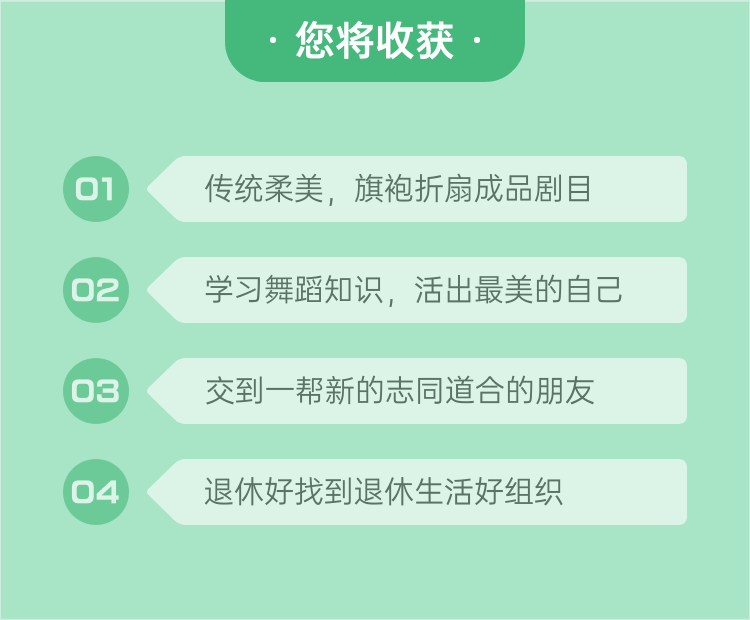 · 您将收获 ·

01 传统柔美，旗袍折扇成品剧目

02 学习舞蹈知识，活出最美的自己

03 交到一帮新的志同道合的朋友

04 退休好找到退休生活好组织